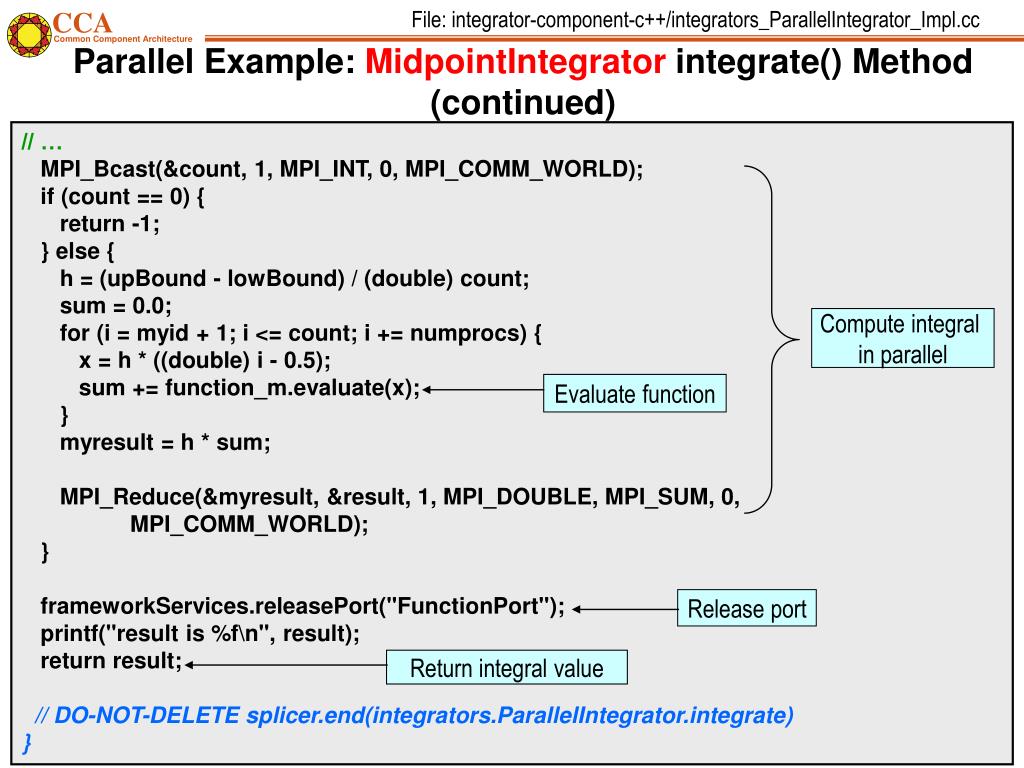 CCA
Common Component Architecture

File: integrator-component-c++/integrators_ParallelIntegrator_Impl.cc

Parallel Example: MidpointIntegrator integrate() Method (continued)

// …
MPI_Bcast(&count, 1, MPI_INT, 0, MPI_COMM_WORLD);
if (count == 0) {
return -1;
} else {
h = (upBound - lowBound) / (double) count;
sum = 0.0;
for (i = myid + 1; i <= count; i += numprocs) {
x = h * ((double) i - 0.5);
sum += function_m.evaluate(x);
}
myresult = h * sum;

MPI_Reduce(&myresult, &result, 1, MPI_DOUBLE, MPI_SUM, 0,
MPI_COMM_WORLD);
}

frameworkServices.releasePort("FunctionPort");
printf("result is %f\n", result);
return result;

// DO-NOT-DELETE splicer.end(integrators.ParallelIntegrator.integrate)
}

Compute integral in parallel

Evaluate function

Release port

Return integral value